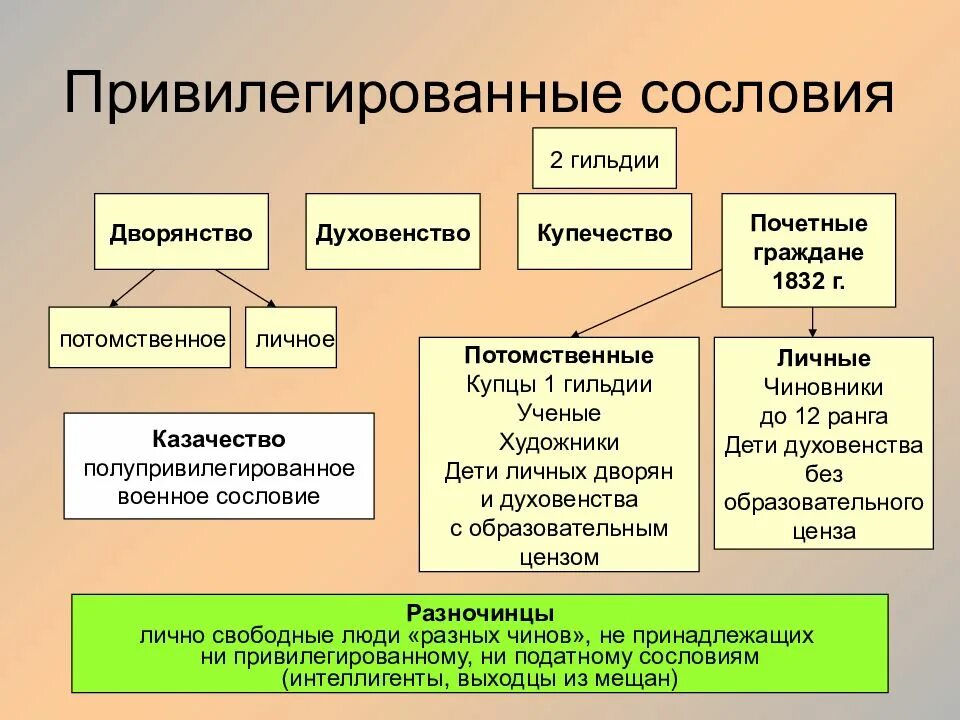 Привилегированные сословия

2 гильдии

Дворянство

Духовенство

Купечество

Почетные граждане 1832 г.

потомственное

личное

Потомственные
Купцы 1 гильдии
Ученые
Художники
Дети личных дворян и духовенства с образовательным цензом

Личные
Чиновники до 12 ранга
Дети духовенства без образовательного ценза

Казачество
полупривилегированное военное сословие

Разночинцы
лично свободные люди «разных чинов», не принадлежащих ни привилегированному, ни податному сословиям (интеллигенты, выходцы из мещан)